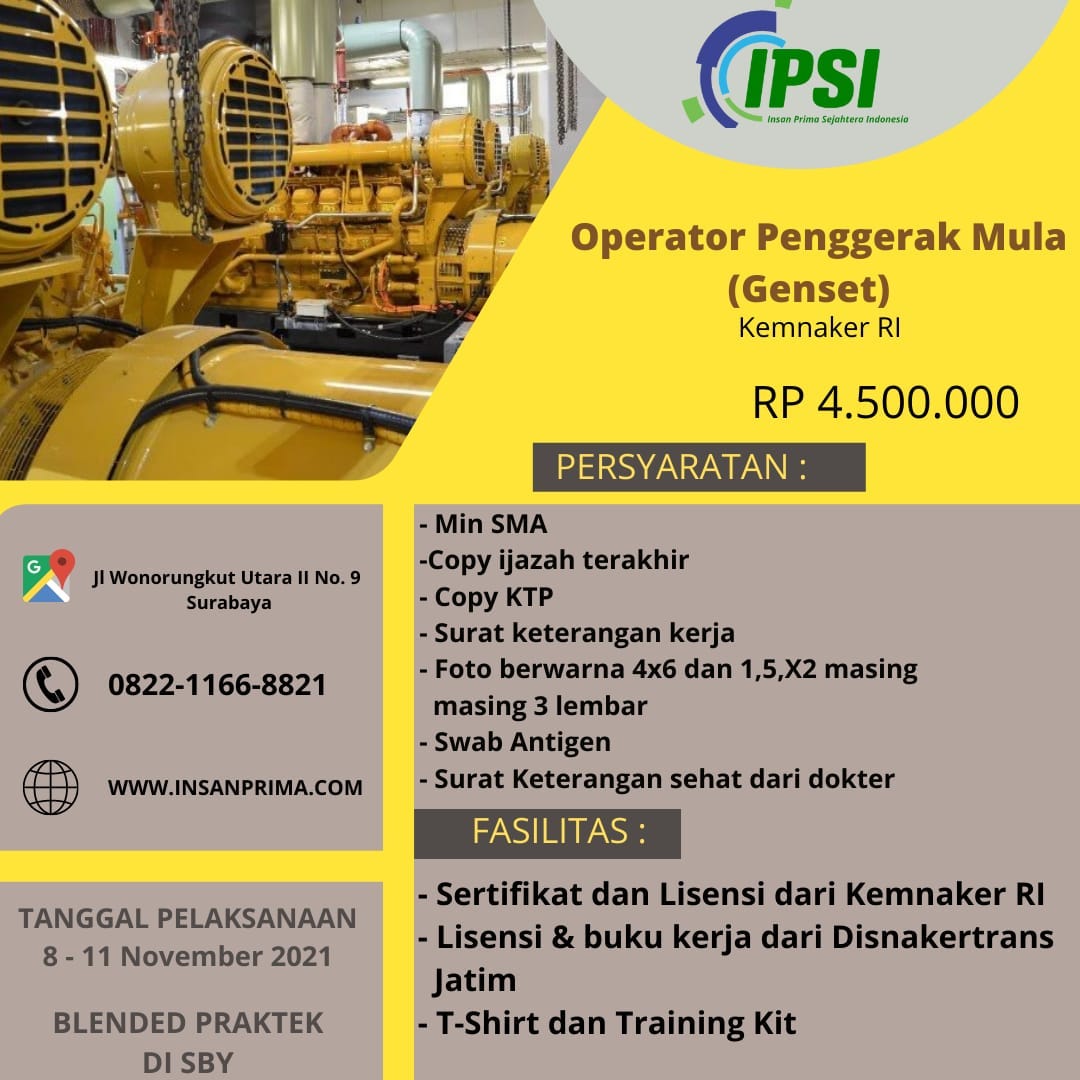 IPSI
Insan Prima Sejahtera Indonesia

Operator Penggerak Mula (Genset)
Kemnaker RI

RP 4.500.000

PERSYARATAN :

- Min SMA
-Copy ijazah terakhir
- Copy KTP
- Surat keterangan kerja
- Foto berwarna 4x6 dan 1,5,X2 masing masing 3 lembar
- Swab Antigen
- Surat Keterangan sehat dari dokter

FASILITAS :

- Sertifikat dan Lisensi dari Kemnaker RI
- Lisensi & buku kerja dari Disnakertrans Jatim
- T-Shirt dan Training Kit

Jl Wonorungkut Utara II No. 9 Surabaya

0822-1166-8821

WWW.INSANPRIMA.COM

TANGGAL PELAKSANAAN
8 - 11 November 2021

BLENDED PRAKTEK
DI SBY